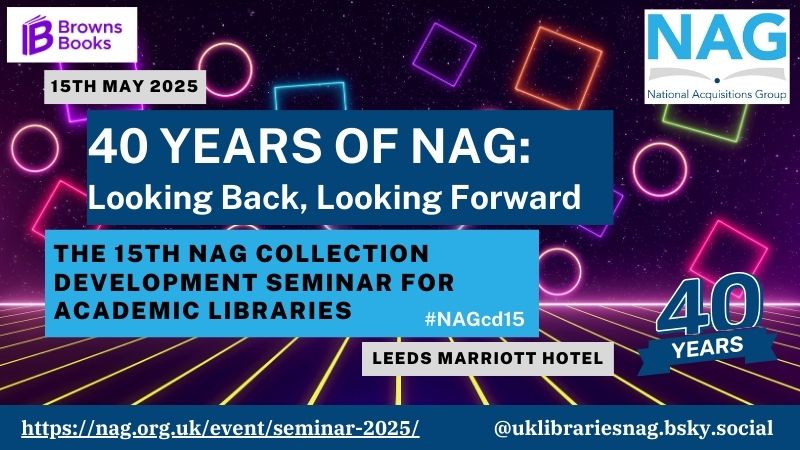 Browns Books

NAG
National Acquisitions Group

15TH MAY 2025

40 YEARS OF NAG:
Looking Back, Looking Forward

THE 15TH NAG COLLECTION DEVELOPMENT SEMINAR FOR ACADEMIC LIBRARIES

#NAGcd15

40 YEARS

LEEDS MARRIOTT HOTEL

https://nag.org.uk/event/seminar-2025/

@uklibrariesnag.bsky.social